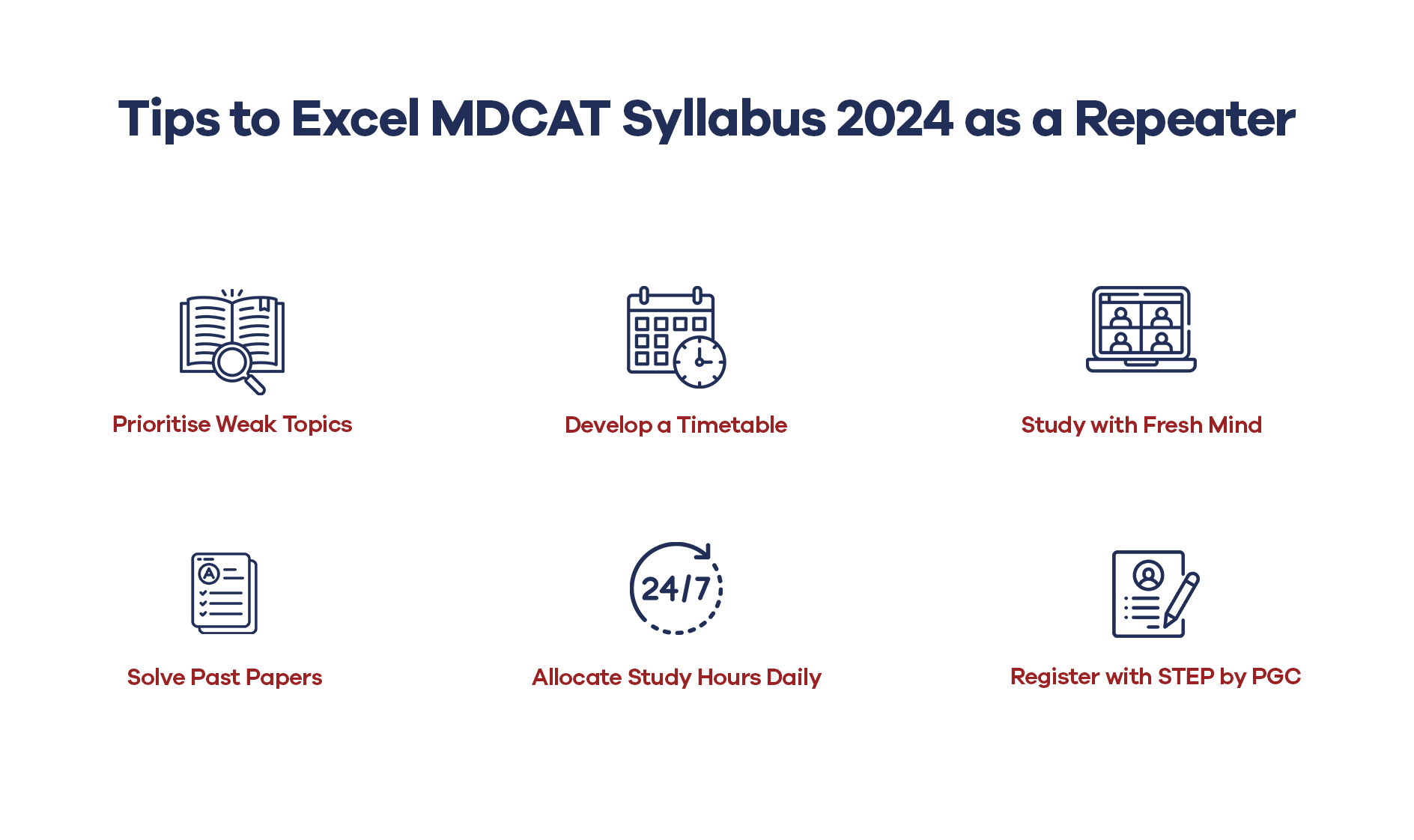 Tips to Excel MDCAT Syllabus 2024 as a Repeater

Prioritise Weak Topics

Develop a Timetable

Study with Fresh Mind

A

Solve Past Papers

24/7

Allocate Study Hours Daily

Register with STEP by PGC